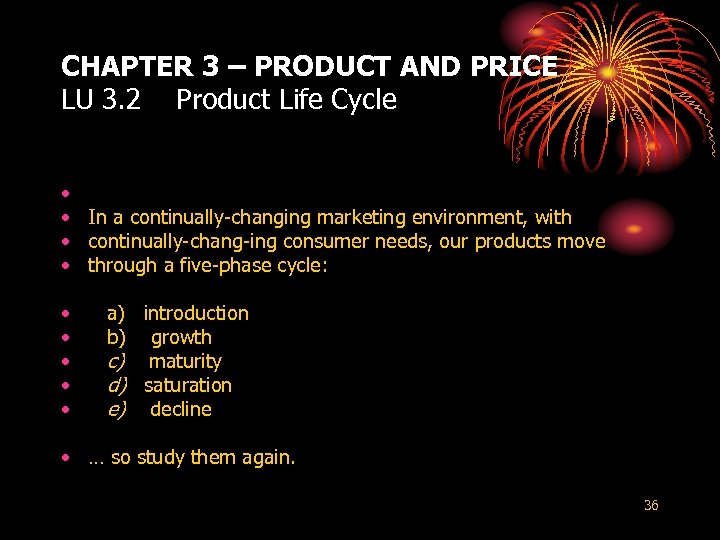 CHAPTER 3 – PRODUCT AND PRICE
LU 3.2 Product Life Cycle

•
• In a continually-changing marketing environment, with
• continually-chang-ing consumer needs, our products move
• through a five-phase cycle:

• a) introduction
• b) growth
• c) maturity
• d) saturation
• e) decline

• … so study them again.

36